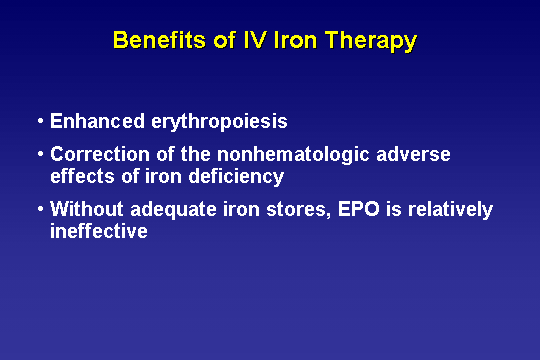 Benefits of IV Iron Therapy

• Enhanced erythropoiesis

• Correction of the nonhematologic adverse effects of iron deficiency

• Without adequate iron stores, EPO is relatively ineffective